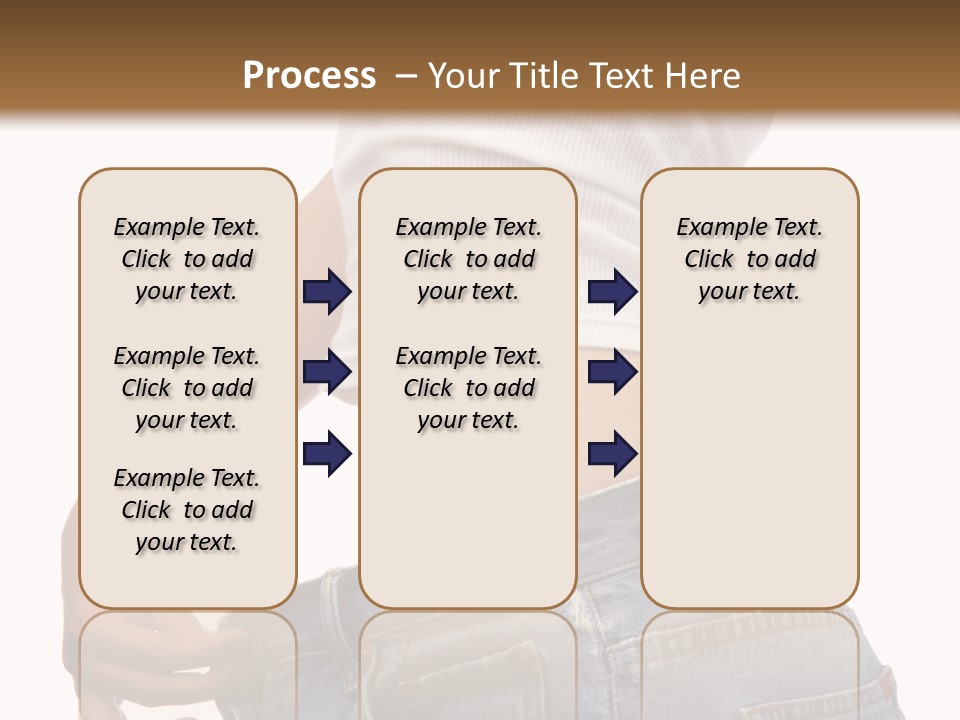 Process – Your Title Text Here

Example Text. Click to add your text.

Example Text. Click to add your text.

Example Text. Click to add your text.

Example Text. Click to add your text.

Example Text. Click to add your text.

Example Text. Click to add your text.